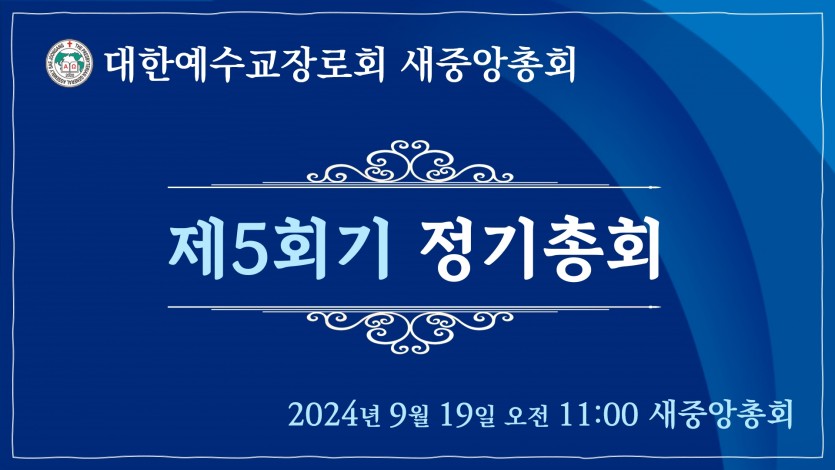 대한예수교장로회 새중앙총회

제5회기 정기총회

2024년 9월 19일 오전 11:00 새중앙총회